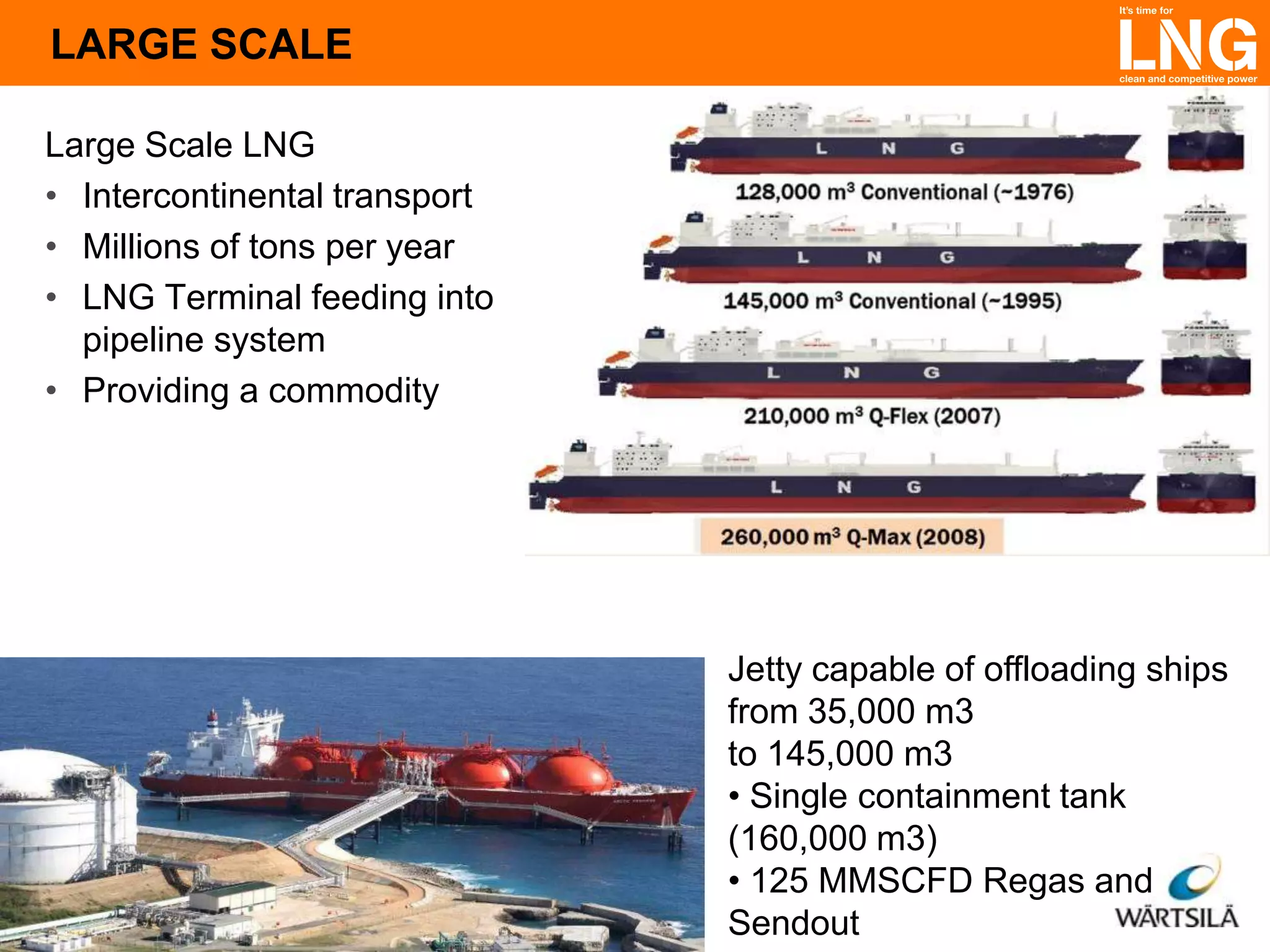 LARGE SCALE

It's time for
LNG
clean and competitive power

Large Scale LNG
• Intercontinental transport
• Millions of tons per year
• LNG Terminal feeding into pipeline system
• Providing a commodity

L N G
128,000 $m^3$ Conventional (~1976)
L N G
145,000 $m^3$ Conventional (~1995)
L N G
210,000 $m^3$ Q-Flex (2007)
L N G
260,000 $m^3$ Q-Max (2008)

Jetty capable of offloading ships from 35,000 m3
to 145,000 m3
• Single containment tank (160,000 m3)
• 125 MMSCFD Regas and Sendout

WÄRTSILÄ